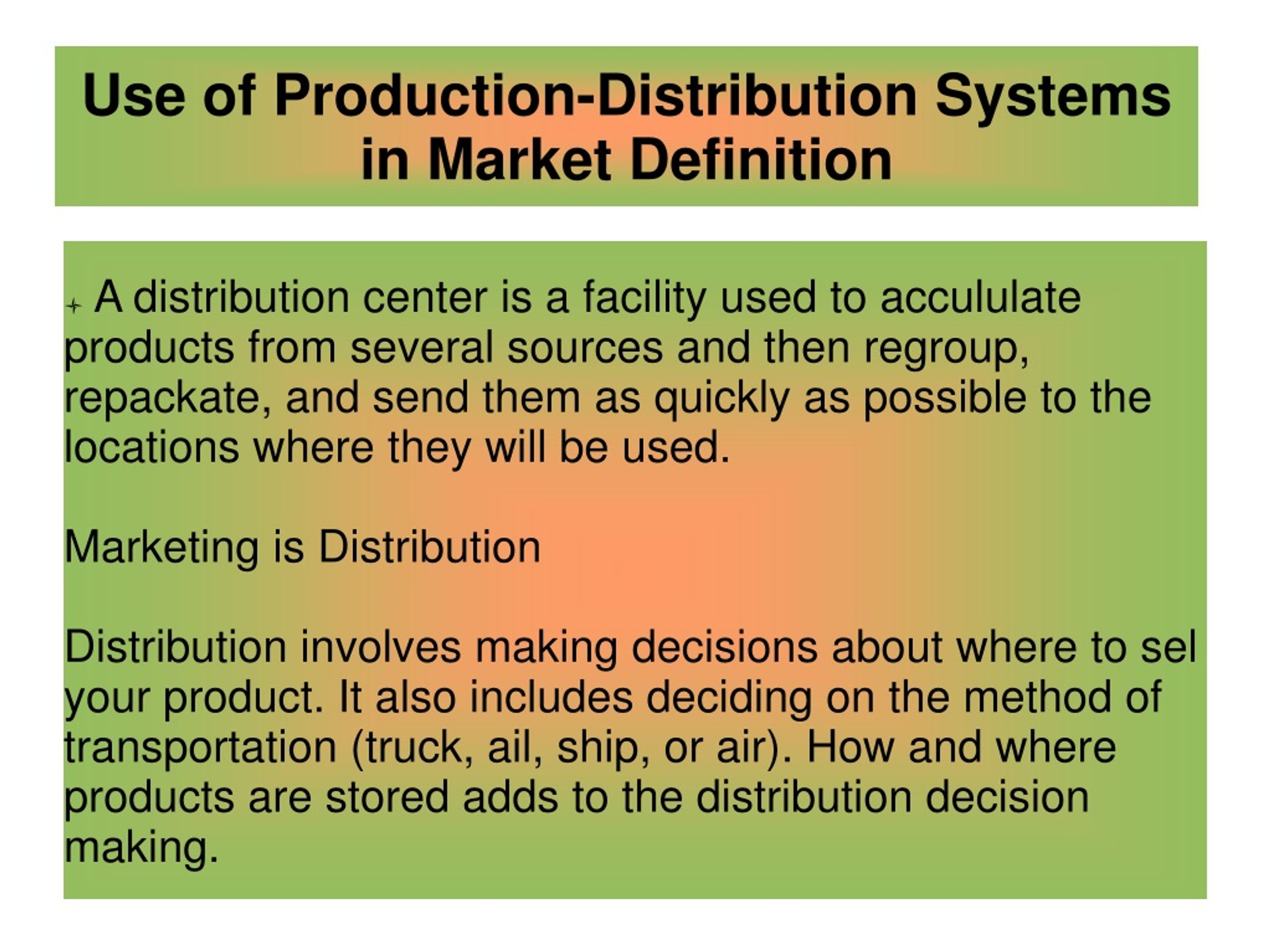 Use of Production-Distribution Systems in Market Definition

A distribution center is a facility used to accululate products from several sources and then regroup, repackate, and send them as quickly as possible to the locations where they will be used.

Marketing is Distribution

Distribution involves making decisions about where to sel your product. It also includes deciding on the method of transportation (truck, ail, ship, or air). How and where products are stored adds to the distribution decision making.